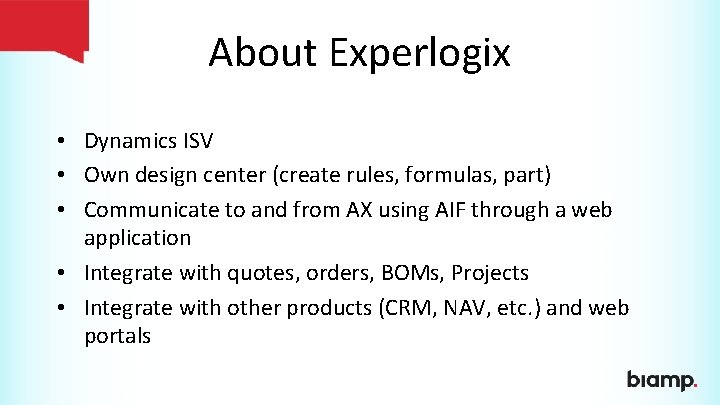 About Experlogix

• Dynamics ISV
• Own design center (create rules, formulas, part)
• Communicate to and from AX using AIF through a web application
• Integrate with quotes, orders, BOMs, Projects
• Integrate with other products (CRM, NAV, etc.) and web portals

biamp.